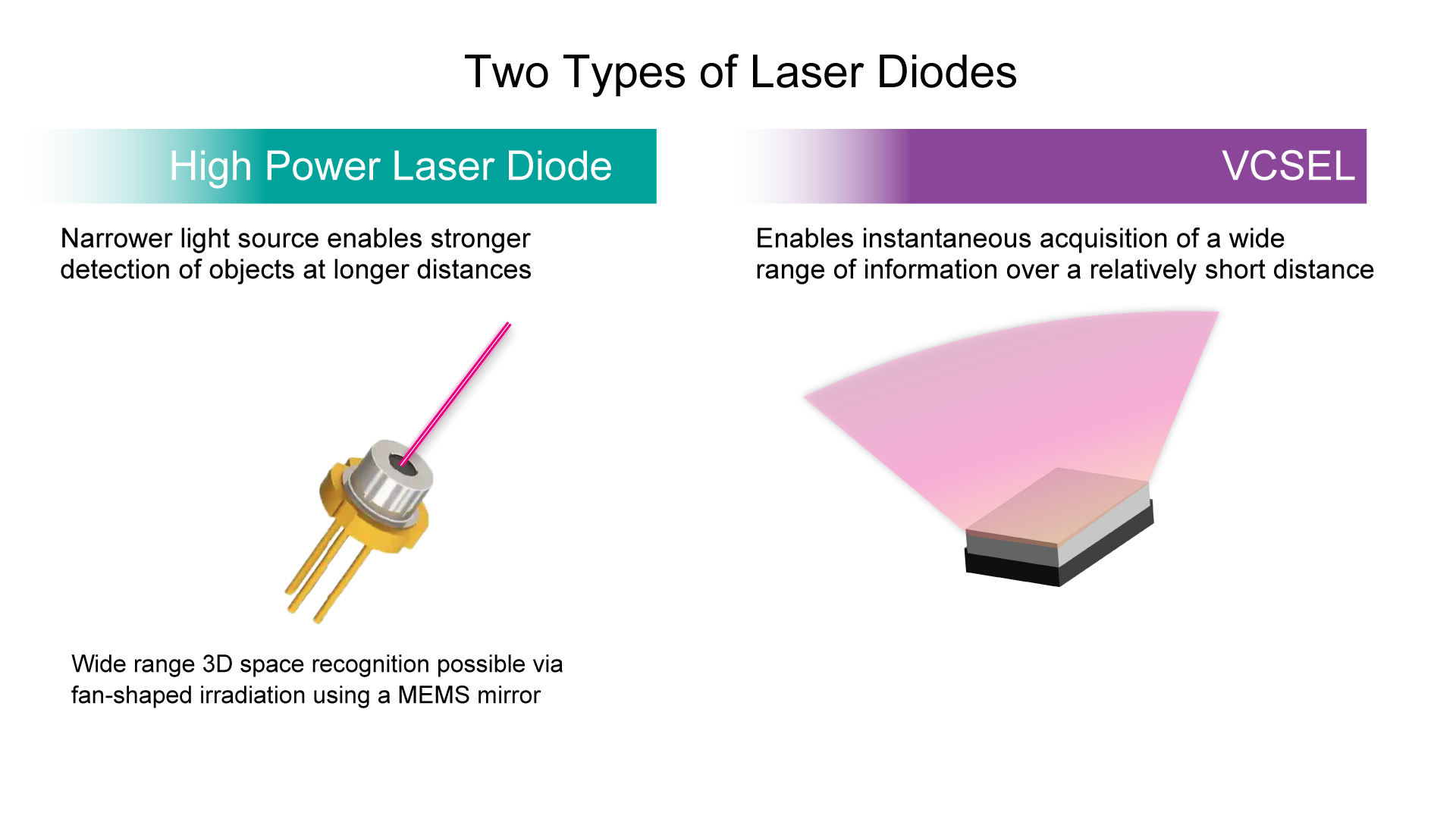 Two Types of Laser Diodes

High Power Laser Diode

Narrower light source enables stronger detection of objects at longer distances

Wide range 3D space recognition possible via fan-shaped irradiation using a MEMS mirror

VCSEL

Enables instantaneous acquisition of a wide range of information over a relatively short distance